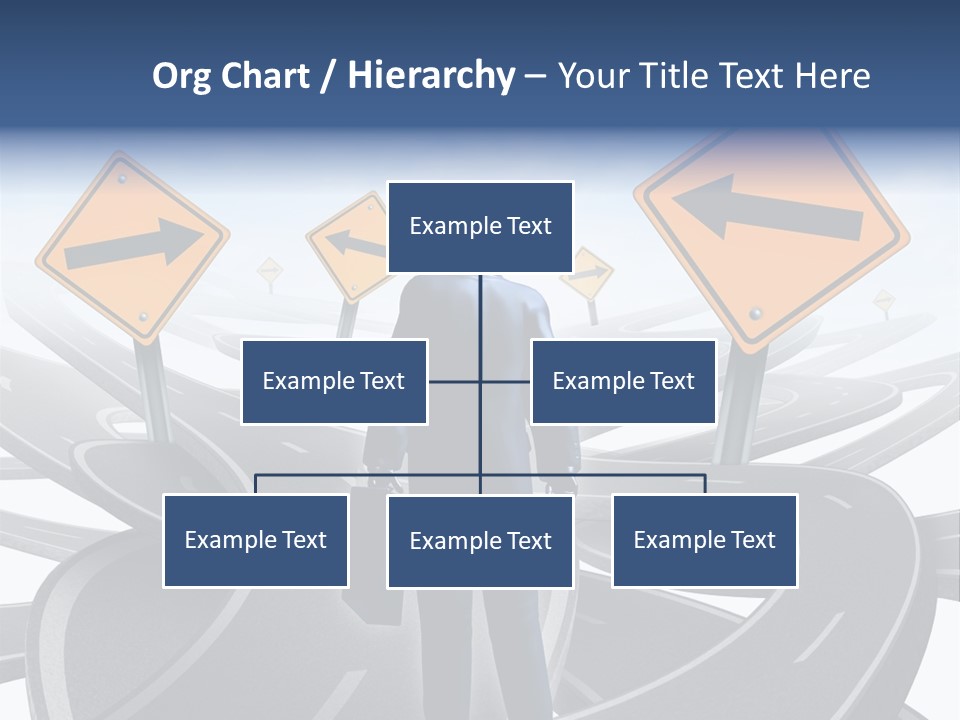 Org Chart / Hierarchy – Your Title Text Here

Example Text

Example Text

Example Text

Example Text

Example Text

Example Text